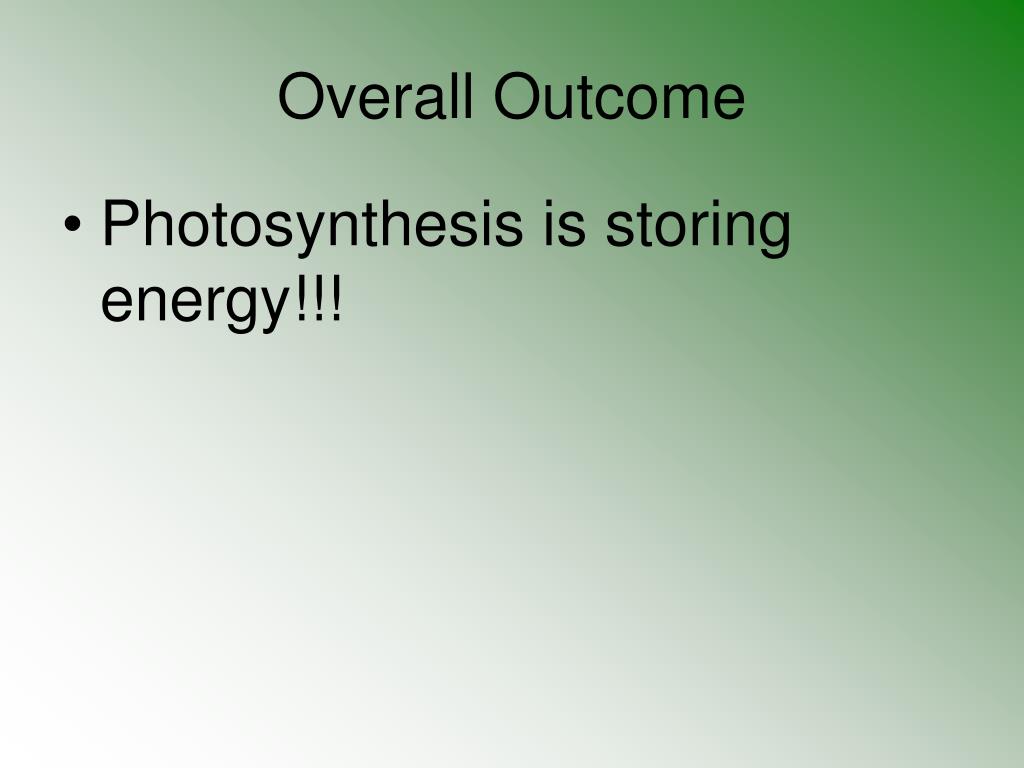 Overall Outcome

• Photosynthesis is storing energy!!!